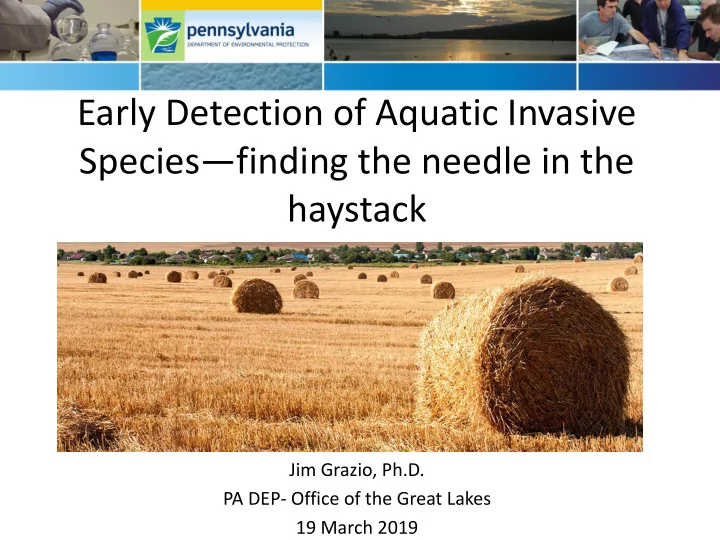 pennsylvania
DEPARTMENT OF ENVIRONMENTAL PROTECTION

Early Detection of Aquatic Invasive Species—finding the needle in the haystack

Jim Grazio, Ph.D.
PA DEP- Office of the Great Lakes
19 March 2019